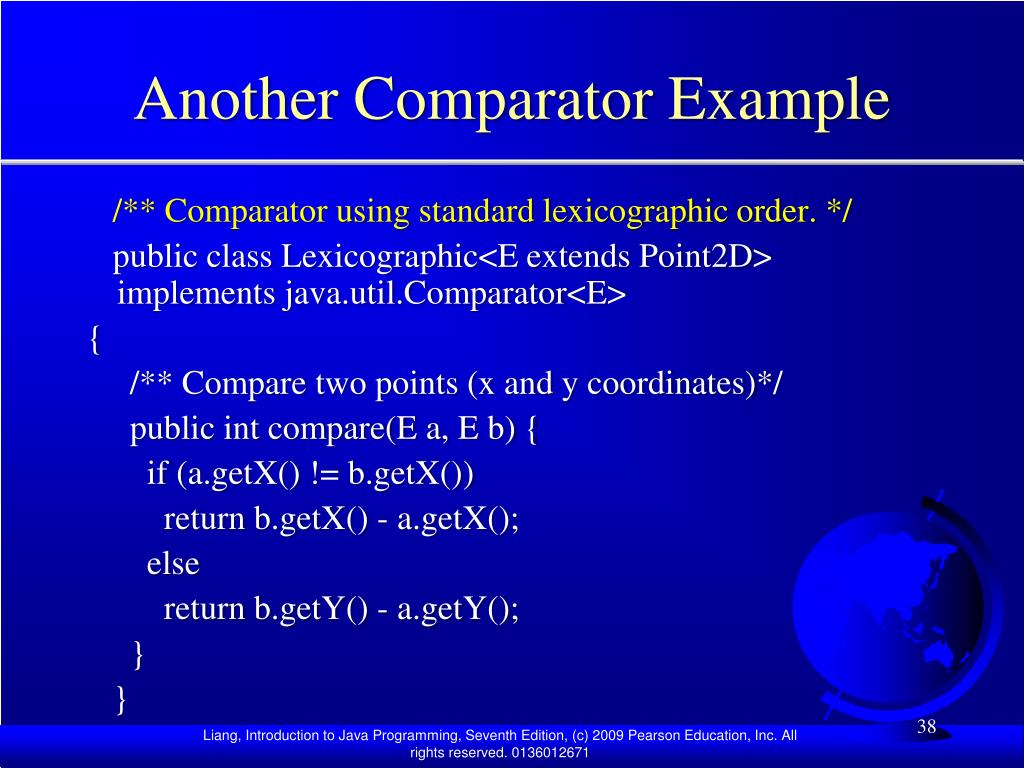 Another Comparator Example

/** Comparator using standard lexicographic order. */
public class Lexicographic<E extends Point2D> implements java.util.Comparator<E>
{
/** Compare two points (x and y coordinates)*/
public int compare(E a, E b) {
if (a.getX() != b.getX())
return b.getX() - a.getX();
else
return b.getY() - a.getY();
}
}

Liang, Introduction to Java Programming, Seventh Edition, (c) 2009 Pearson Education, Inc. All rights reserved. 0136012671

38